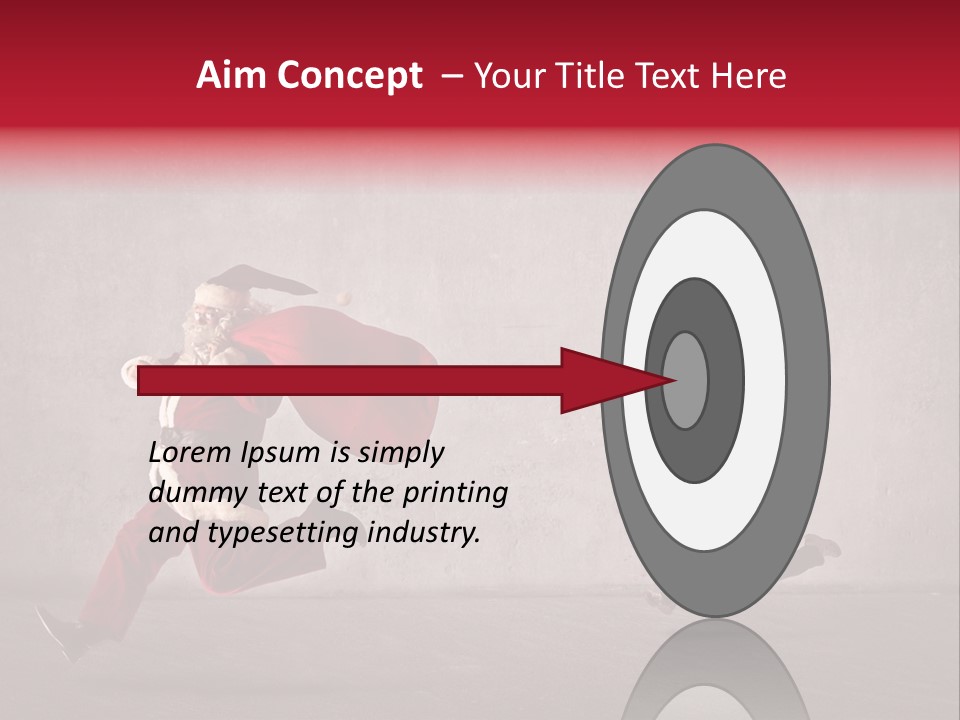 Aim Concept – Your Title Text Here

Lorem Ipsum is simply dummy text of the printing and typesetting industry.